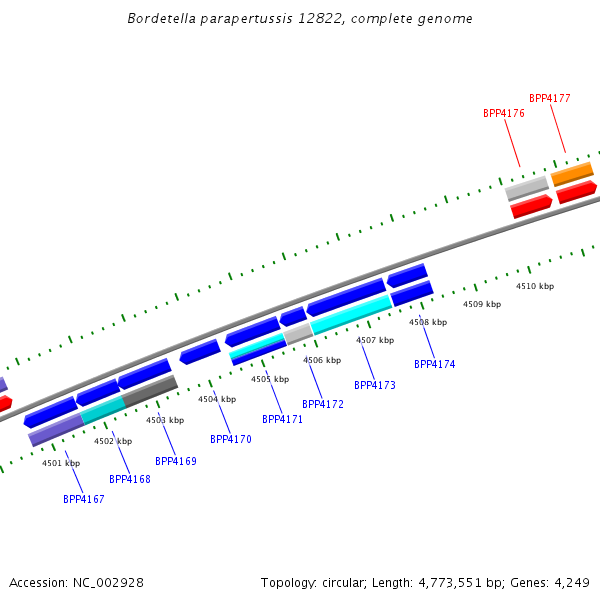 Bordetella parapertussis 12822, complete genome

BPP4177
BPP4176

4510 kbp
4509 kbp
4508 kbp
4507 kbp
4506 kbp
4505 kbp
4504 kbp
4503 kbp
4502 kbp
4501 kbp

BPP4174
BPP4173
BPP4172
BPP4171
BPP4170
BPP4169
BPP4168
BPP4167

Accession: NC_002928

Topology: circular; Length: 4,773,551 bp; Genes: 4,249